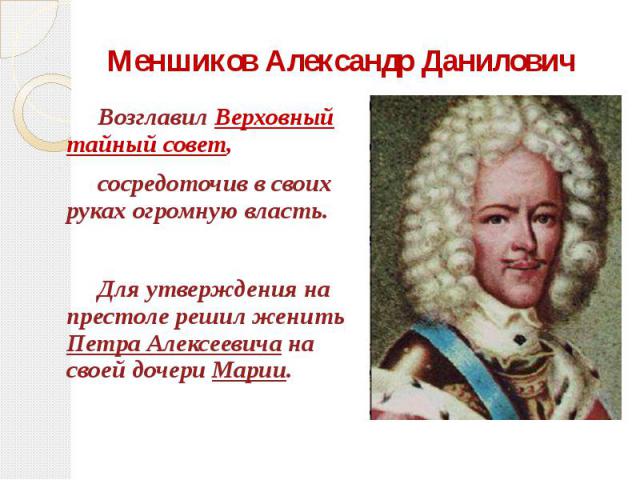 Меншиков Александр Данилович

Возглавил Верховный тайный совет,

сосредоточив в своих руках огромную власть.

Для утверждения на престоле решил женить Петра Алексеевича на своей дочери Марии.